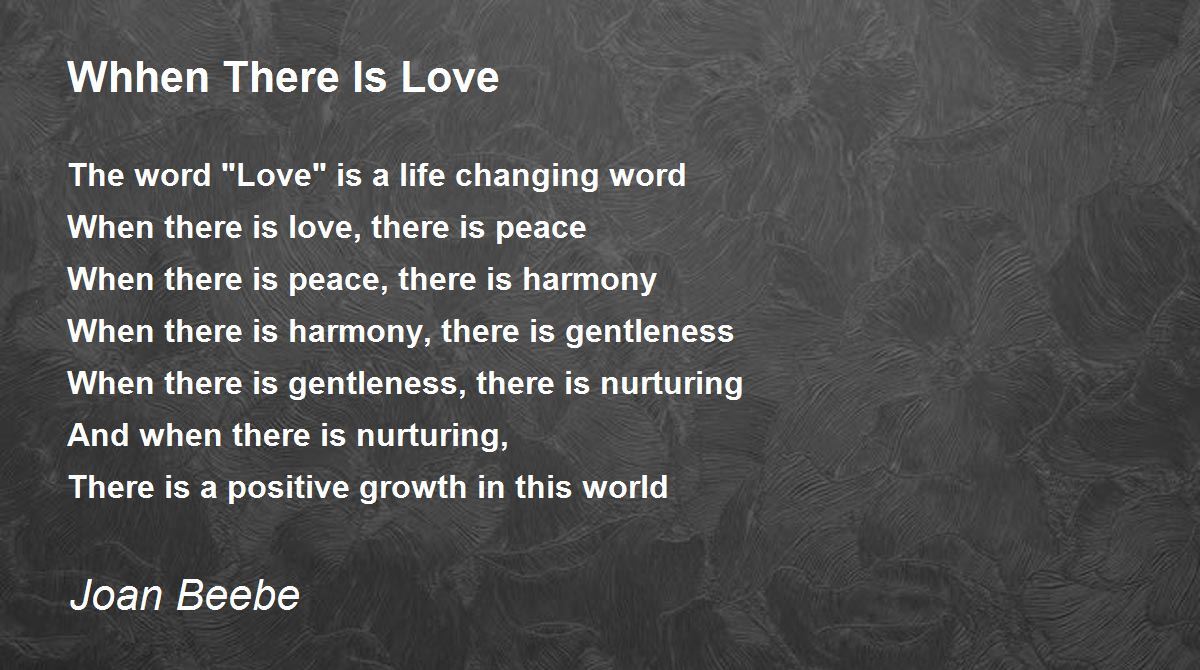 Whhen There Is Love

The word "Love" is a life changing word
When there is love, there is peace
When there is peace, there is harmony
When there is harmony, there is gentleness
When there is gentleness, there is nurturing
And when there is nurturing,
There is a positive growth in this world

Joan Beebe